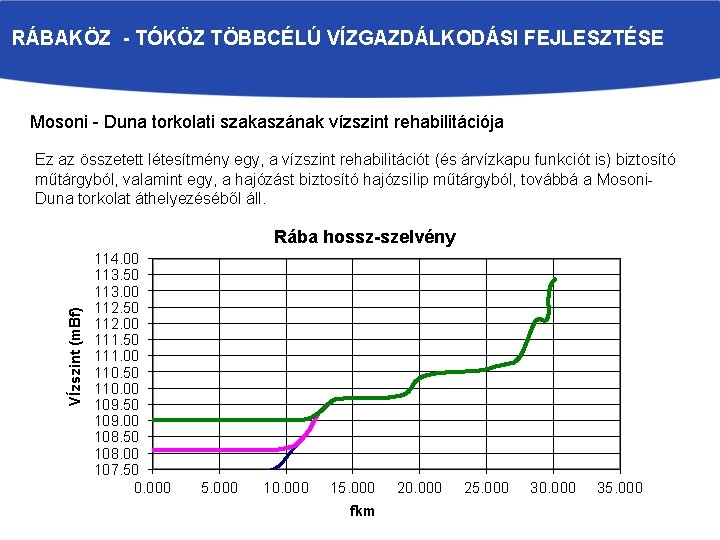 RÁBAKÖZ - TÓKÖZ TÖBBCÉLÚ VÍZGAZDÁLKODÁSI FEJLESZTÉSE

Mosoni - Duna torkolati szakaszának vízszint rehabilitációja

Ez az összetett létesítmény egy, a vízszint rehabilitációt (és árvízkapu funkciót is) biztosító műtárgyból, valamint egy, a hajózást biztosító hajózsilip műtárgyból, továbbá a Mosoni-Duna torkolat áthelyezéséből áll.

Rába hossz-szelvény

Vízszint (mBf)

114.00
113.50
113.00
112.50
112.00
111.50
111.00
110.50
110.00
109.50
109.00
108.50
108.00
107.50

0.000 5.000 10.000 15.000 20.000 25.000 30.000 35.000

fkm